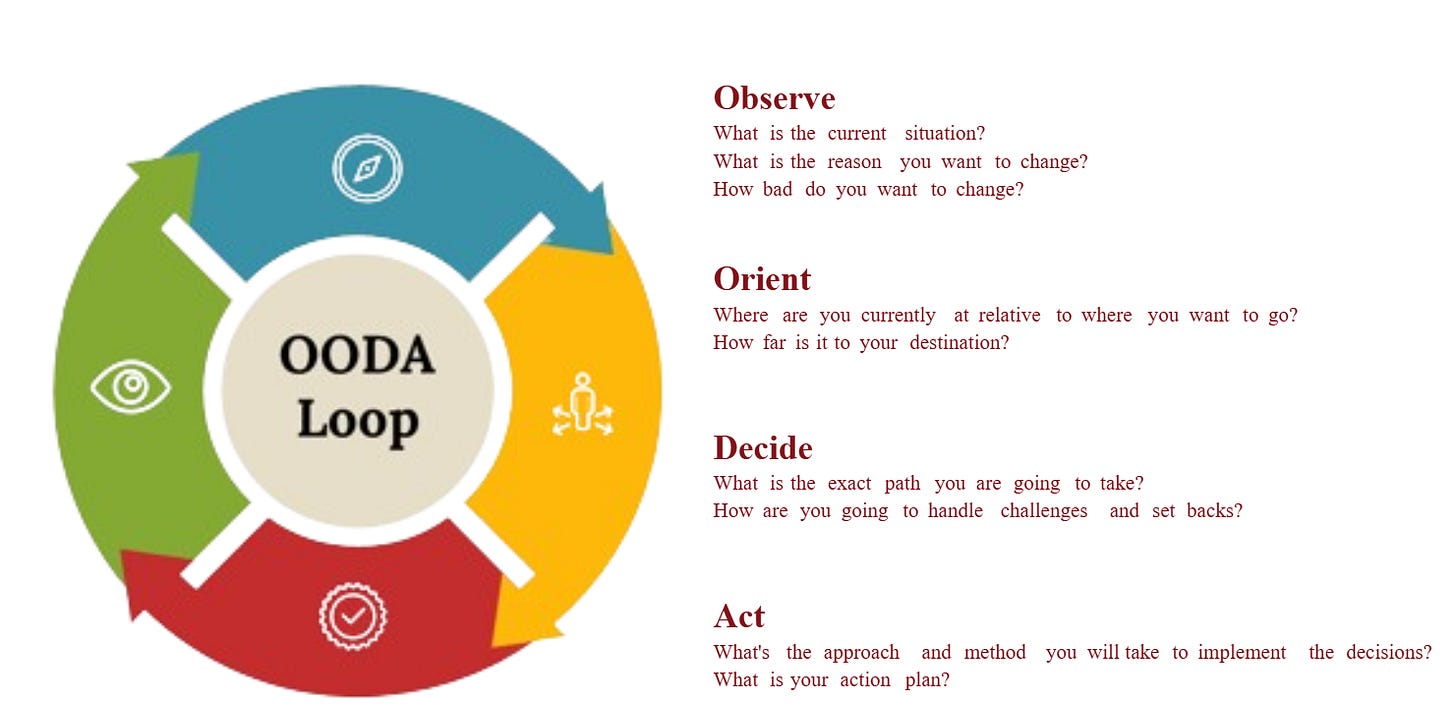 OODA Loop

Observe
What is the current situation?
What is the reason you want to change?
How bad do you want to change?

Orient
Where are you currently at relative to where you want to go?
How far is it to your destination?

Decide
What is the exact path you are going to take?
How are you going to handle challenges and set backs?

Act
What's the approach and method you will take to implement the decisions?
What is your action plan?